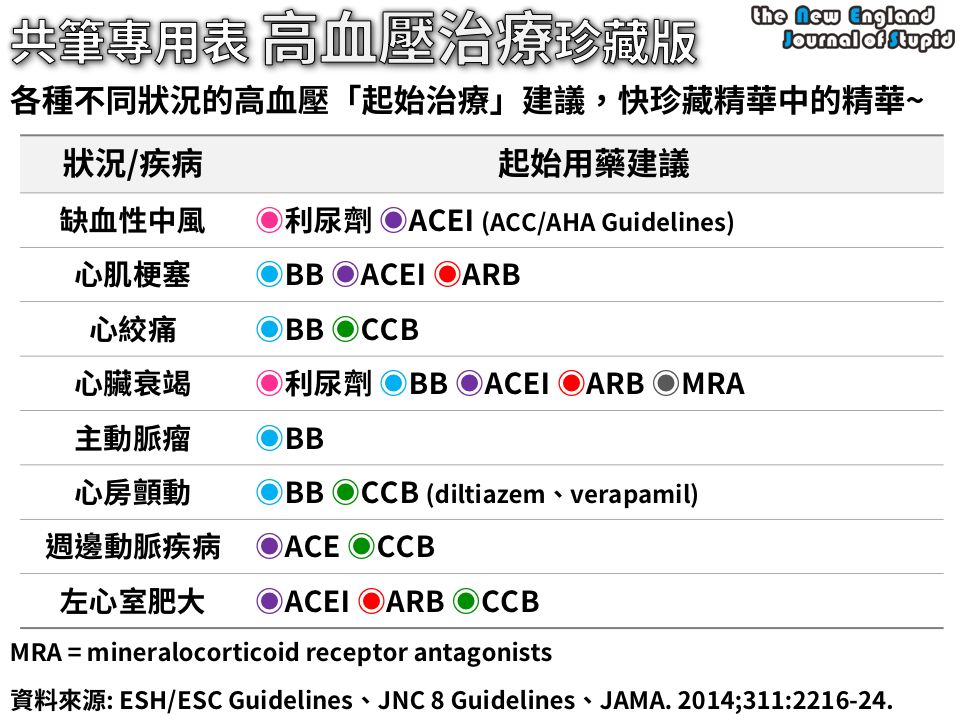 共筆專用表 高血壓治療珍藏版

the New England Journal of Stupid

各種不同狀況的高血壓「起始治療」建議，快珍藏精華中的精華~

| 狀況/疾病 | 起始用藥建議 |
|---|---|
| 缺血性中風 | 利尿劑 ACEI (ACC/AHA Guidelines) |
| 心肌梗塞 | BB ACEI ARB |
| 心絞痛 | BB CCB |
| 心臟衰竭 | 利尿劑 BB ACEI ARB MRA |
| 主動脈瘤 | BB |
| 心房顫動 | BB CCB (diltiazem、verapamil) |
| 週邊動脈疾病 | ACE CCB |
| 左心室肥大 | ACEI ARB CCB |

MRA = mineralocorticoid receptor antagonists

資料來源: ESH/ESC Guidelines、JNC 8 Guidelines、JAMA. 2014;311:2216-24.